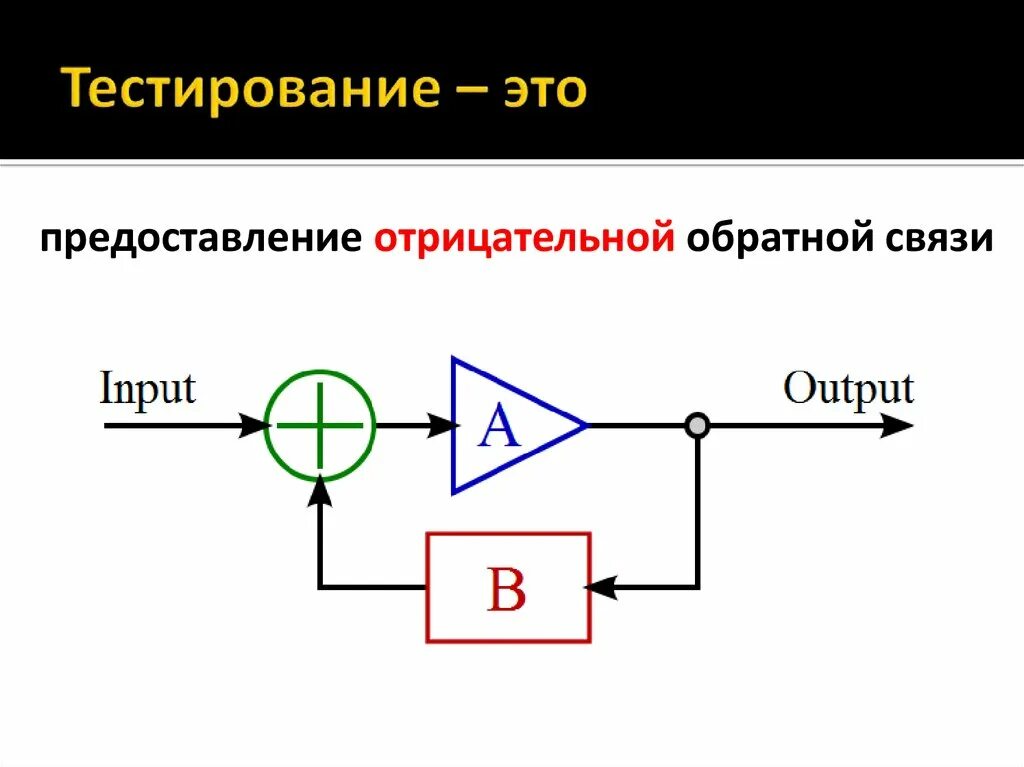 Тестирование – это

предоставление отрицательной обратной связи

Input

A

Output

B